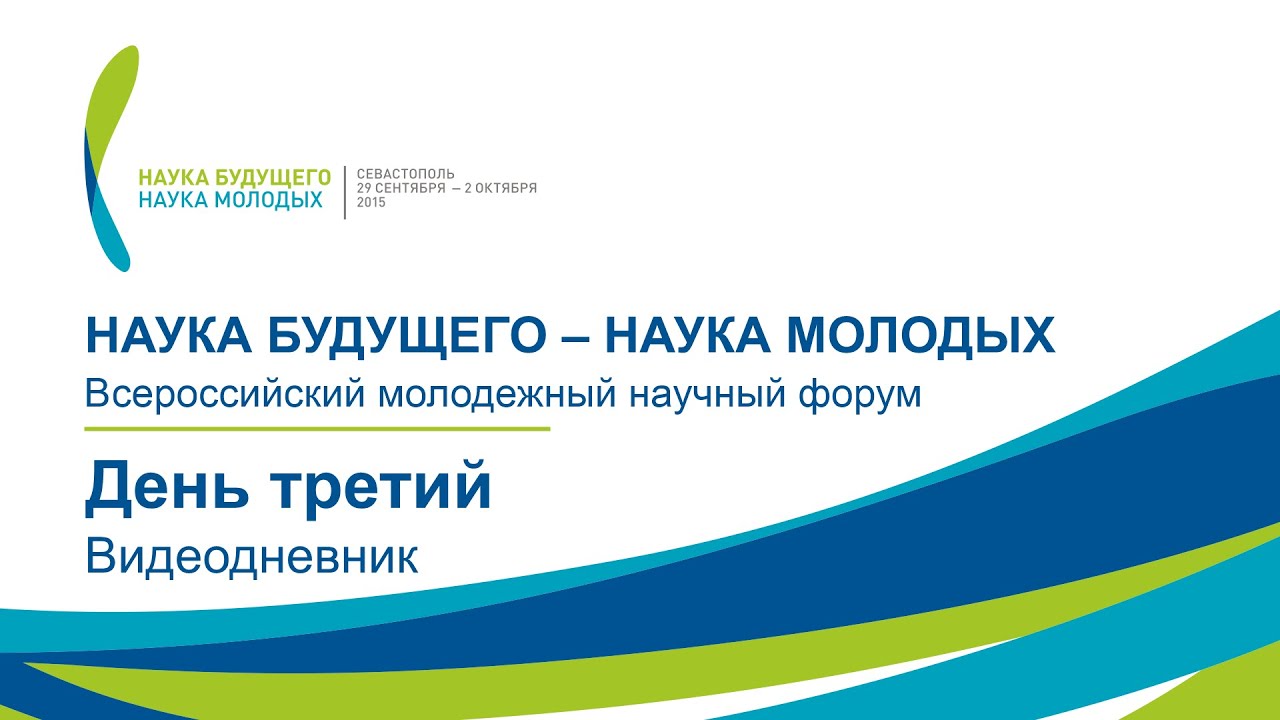 НАУКА БУДУЩЕГО
НАУКА МОЛОДЫХ

СЕВАСТОПОЛЬ
29 СЕНТЯБРЯ — 2 ОКТЯБРЯ
2015

НАУКА БУДУЩЕГО – НАУКА МОЛОДЫХ
Всероссийский молодежный научный форум

День третий
Видеодневник